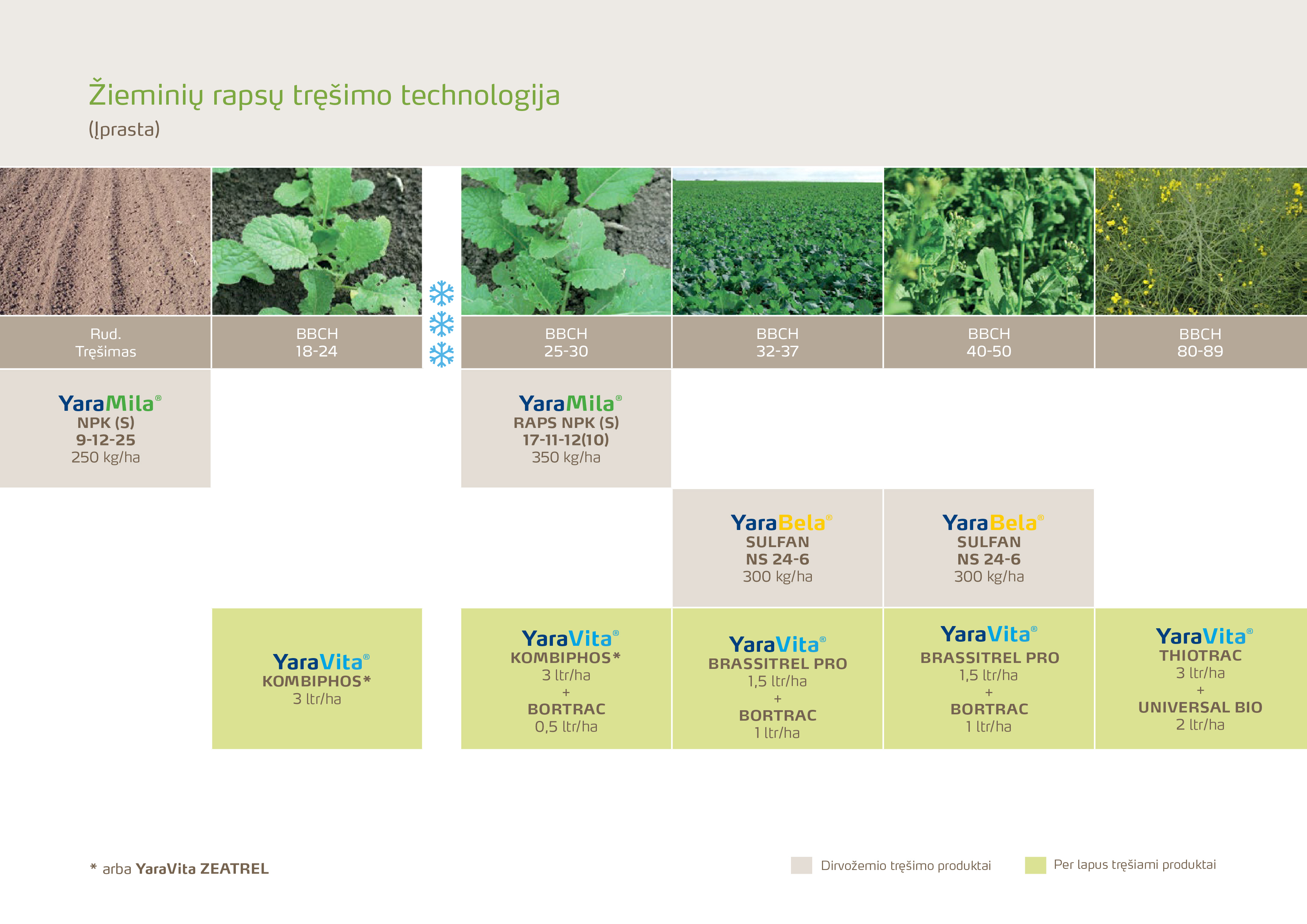 Žieminių rapsų tręšimo technologija
(Įprasta)

| Rud. Tręšimas | BBCH 18-24 | BBCH 25-30 | BBCH 32-37 | BBCH 40-50 | BBCH 80-89 |
|---|---|---|---|---|---|
| YaraMila® NPK (S) 9-12-25 250 kg/ha | | YaraMila® RAPS NPK (S) 17-11-12(10) 350 kg/ha | | | |
| | | | YaraBela® SULFAN NS 24-6 300 kg/ha | YaraBela® SULFAN NS 24-6 300 kg/ha | |
| | YaraVita® KOMBIPHOS* 3 ltr/ha | YaraVita® KOMBIPHOS* 3 ltr/ha + BORTRAC 0,5 ltr/ha | YaraVita® BRASSITREL PRO 1,5 ltr/ha + BORTRAC 1 ltr/ha | YaraVita® BRASSITREL PRO 1,5 ltr/ha + BORTRAC 1 ltr/ha | YaraVita® THIOTRAC 3 ltr/ha + UNIVERSAL BIO 2 ltr/ha |

* arba YaraVita ZEATREL

Dirvožemio tręšimo produktai
Per lapus tręšiami produktai